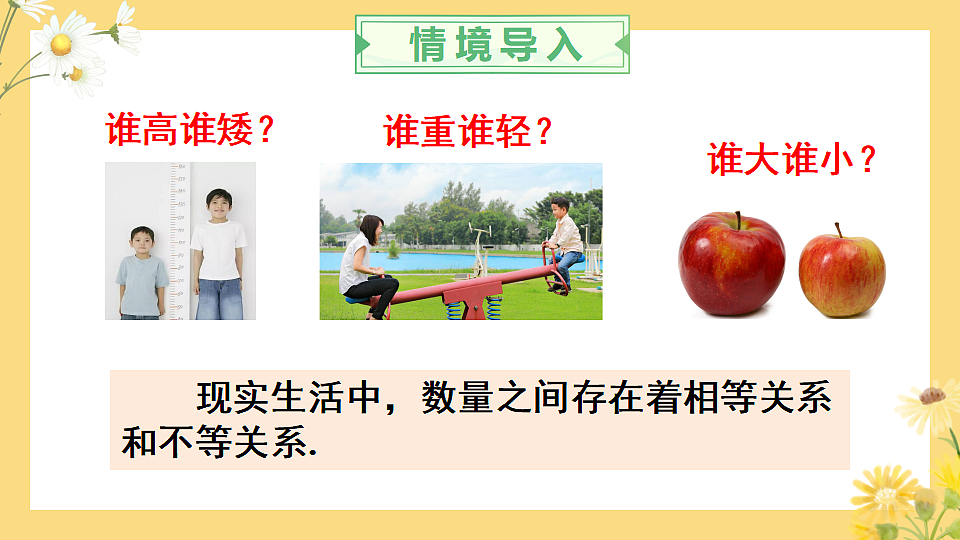 情境导入

谁高谁矮？

谁重谁轻？

谁大谁小？

现实生活中，数量之间存在着相等关系和不等关系.